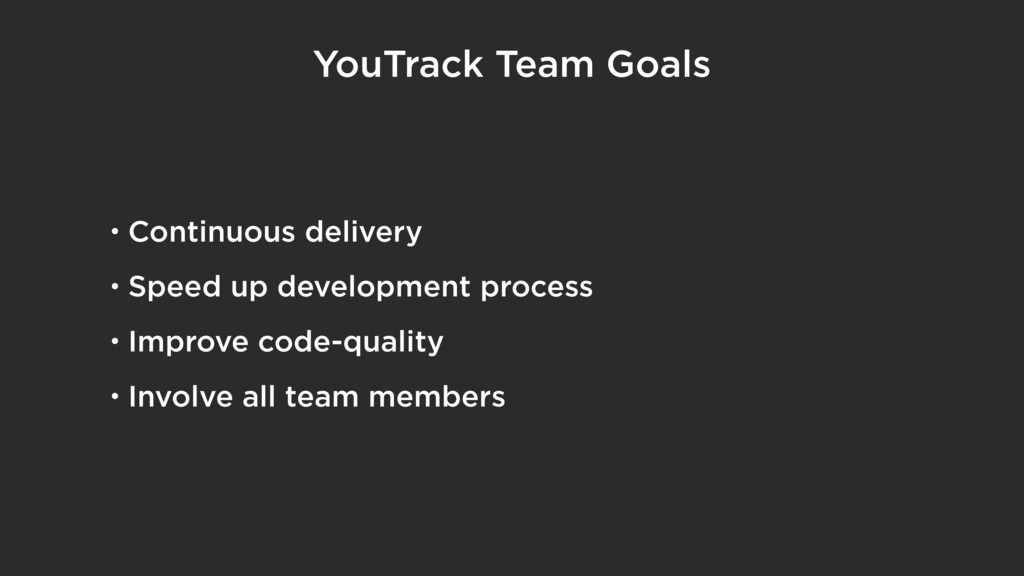 YouTrack Team Goals

• Continuous delivery
• Speed up development process
• Improve code-quality
• Involve all team members